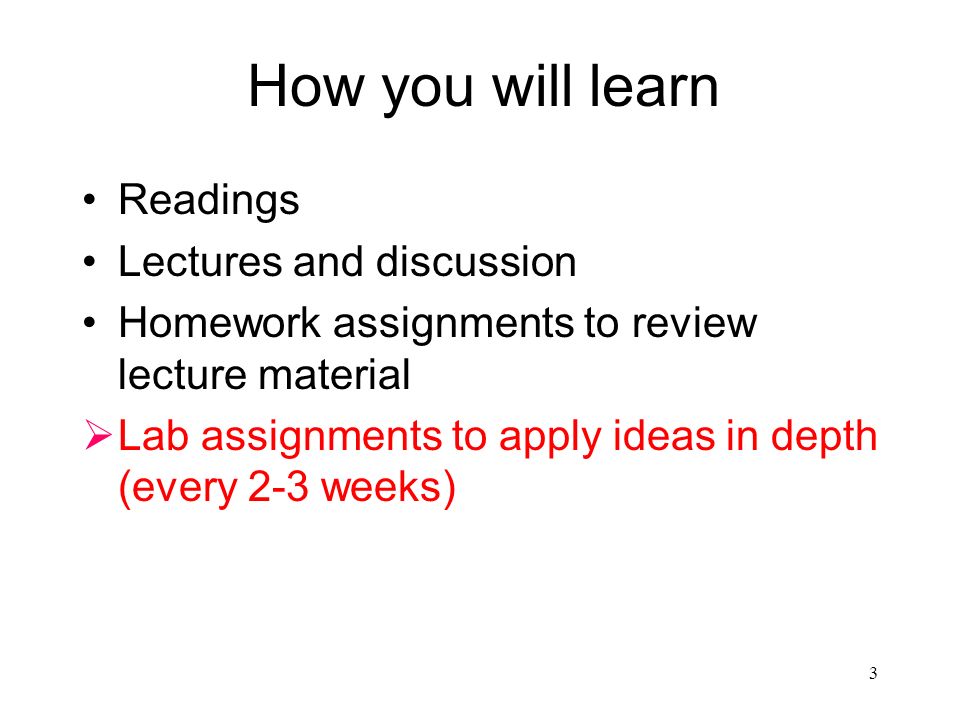 How you will learn

• Readings
• Lectures and discussion
• Homework assignments to review lecture material
➢ Lab assignments to apply ideas in depth (every 2-3 weeks)

3